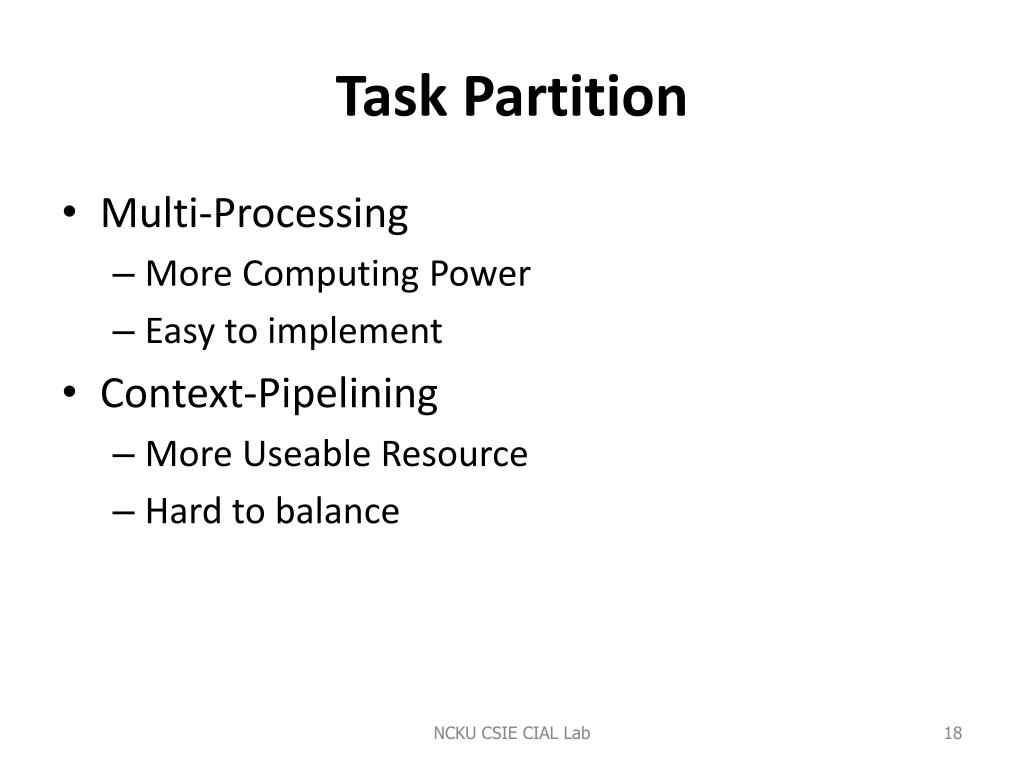 Task Partition

• Multi-Processing
– More Computing Power
– Easy to implement
• Context-Pipelining
– More Useable Resource
– Hard to balance

NCKU CSIE CIAL Lab

18